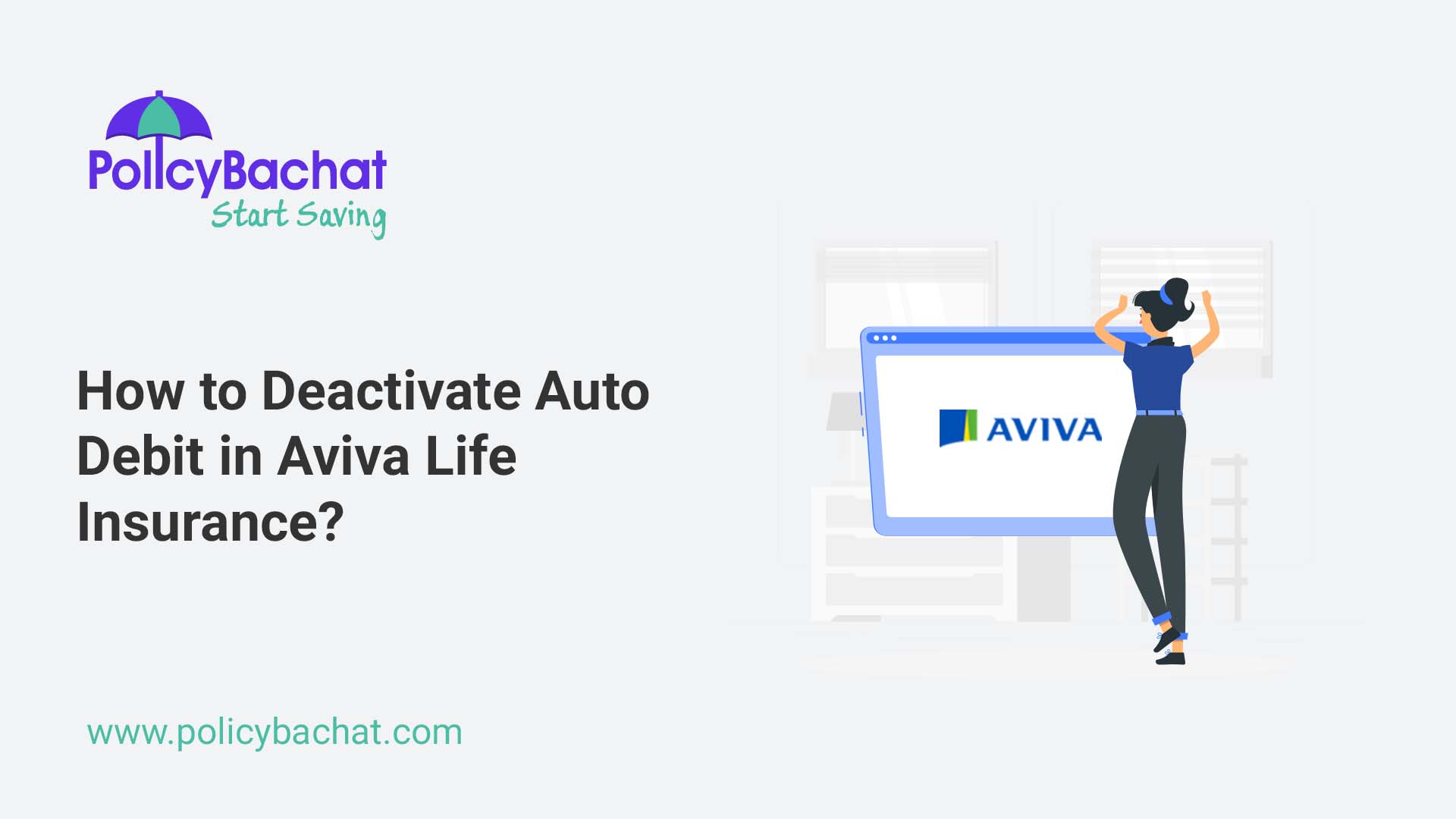 PolicyBachat
Start Saving

How to Deactivate Auto Debit in Aviva Life Insurance?

AVIVA

www.policybachat.com